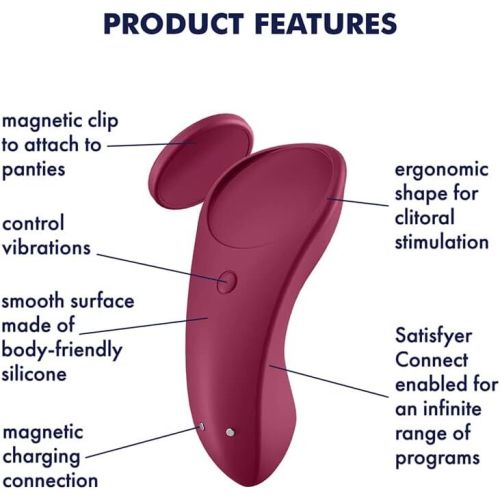 PRODUCT FEATURES

magnetic clip to attach to panties

control vibrations

smooth surface made of body-friendly silicone

magnetic charging connection

ergonomic shape for clitoral stimulation

Satisfyer Connect enabled for an infinite range of programs